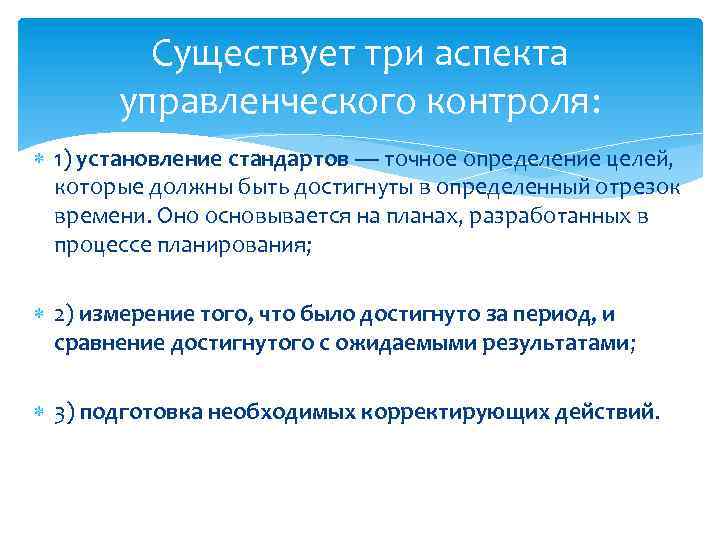 Существует три аспекта управленческого контроля:

1) установление стандартов — точное определение целей, которые должны быть достигнуты в определенный отрезок времени. Оно основывается на планах, разработанных в процессе планирования;

2) измерение того, что было достигнуто за период, и сравнение достигнутого с ожидаемыми результатами;

3) подготовка необходимых корректирующих действий.